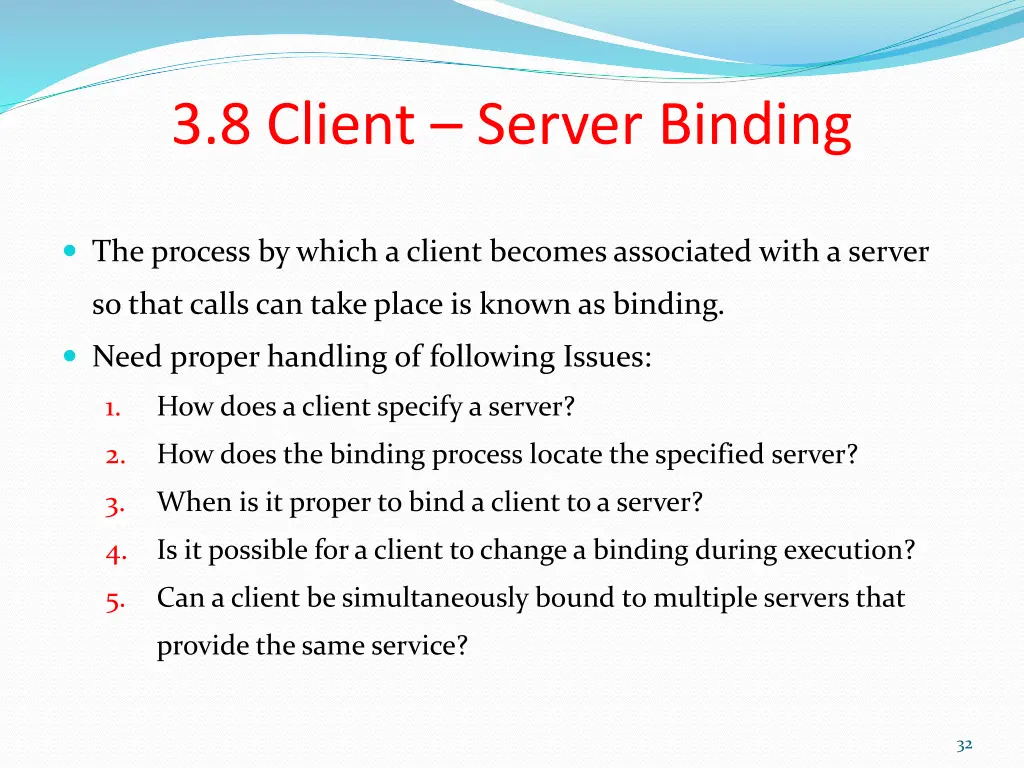 3.8 Client – Server Binding

The process by which a client becomes associated with a server so that calls can take place is known as binding.

Need proper handling of following Issues:

1. How does a client specify a server?
2. How does the binding process locate the specified server?
3. When is it proper to bind a client to a server?
4. Is it possible for a client to change a binding during execution?
5. Can a client be simultaneously bound to multiple servers that provide the same service?

32